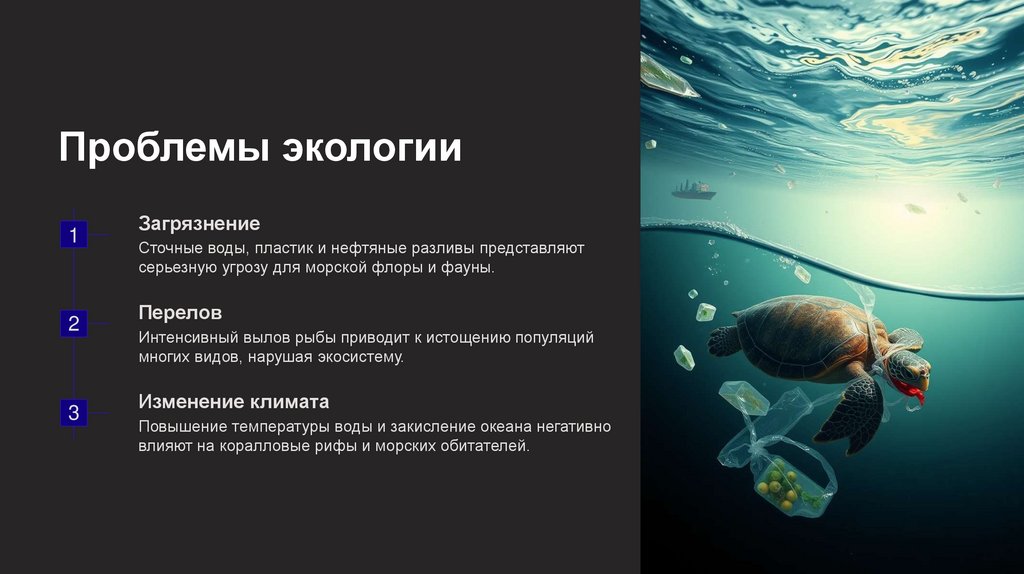 Проблемы экологии

1

Загрязнение

Сточные воды, пластик и нефтяные разливы представляют серьезную угрозу для морской флоры и фауны.

2

Перелов

Интенсивный вылов рыбы приводит к истощению популяций многих видов, нарушая экосистему.

3

Изменение климата

Повышение температуры воды и закисление океана негативно влияют на коралловые рифы и морских обитателей.